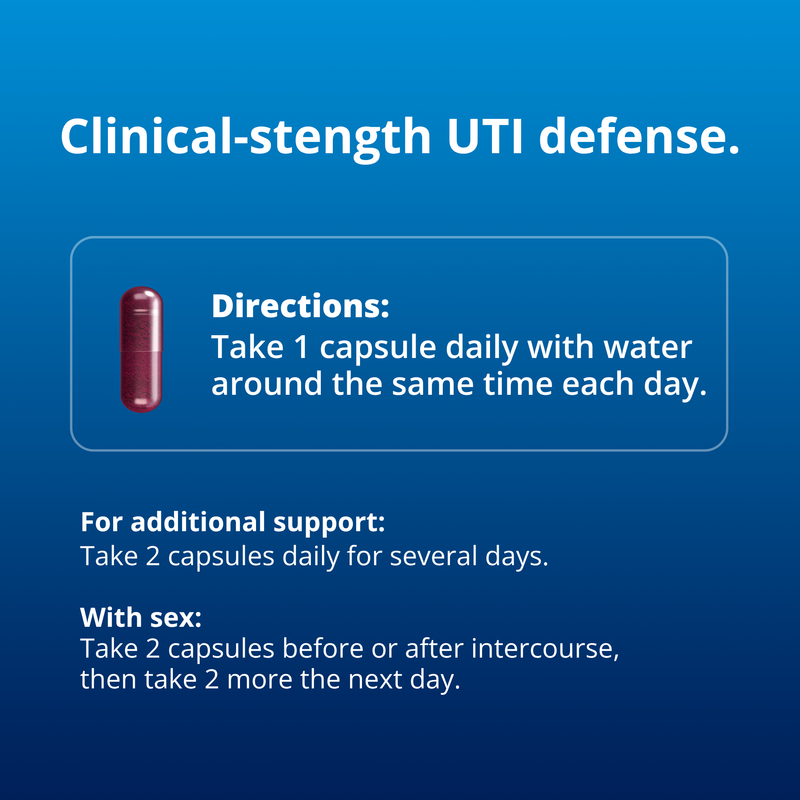 Clinical-stength UTI defense.

Directions:
Take 1 capsule daily with water around the same time each day.

For additional support:
Take 2 capsules daily for several days.

With sex:
Take 2 capsules before or after intercourse, then take 2 more the next day.